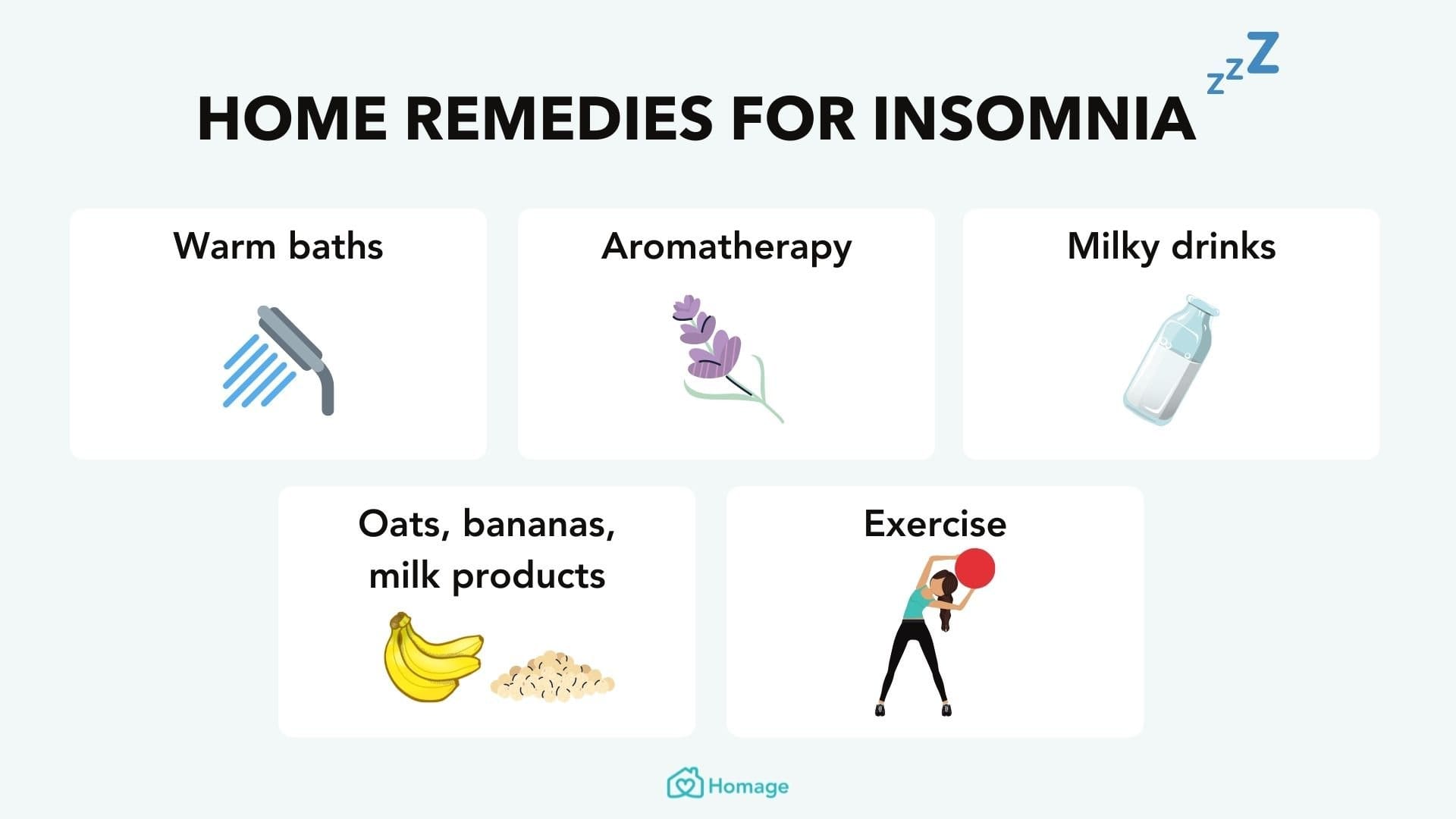 HOME REMEDIES FOR INSOMNIA

zzZ

Warm baths

Aromatherapy

Milky drinks

Oats, bananas, milk products

Exercise

Homage